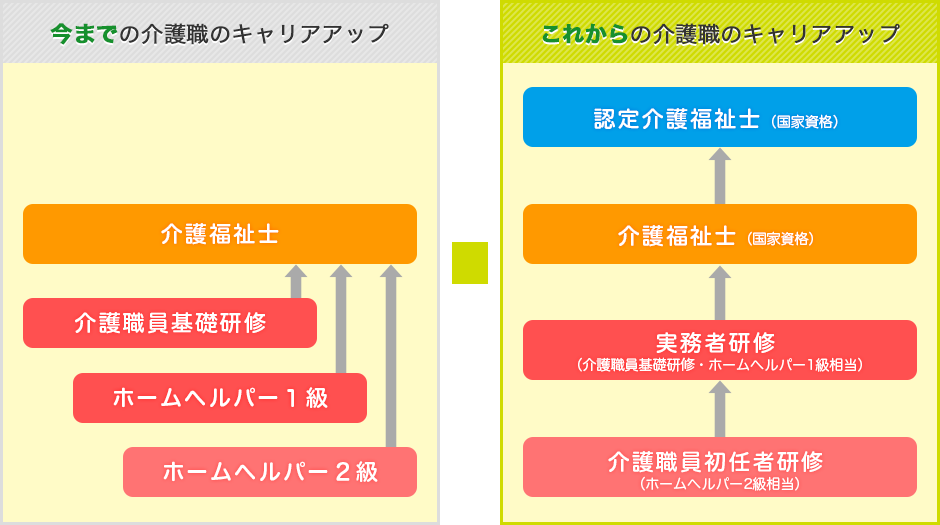 今までの介護職のキャリアアップ

介護福祉士

介護職員基礎研修

ホームヘルパー１級

ホームヘルパー２級

これからの介護職のキャリアアップ

認定介護福祉士（国家資格）

介護福祉士（国家資格）

実務者研修
（介護職員基礎研修・ホームヘルパー1級相当）

介護職員初任者研修
（ホームヘルパー2級相当）